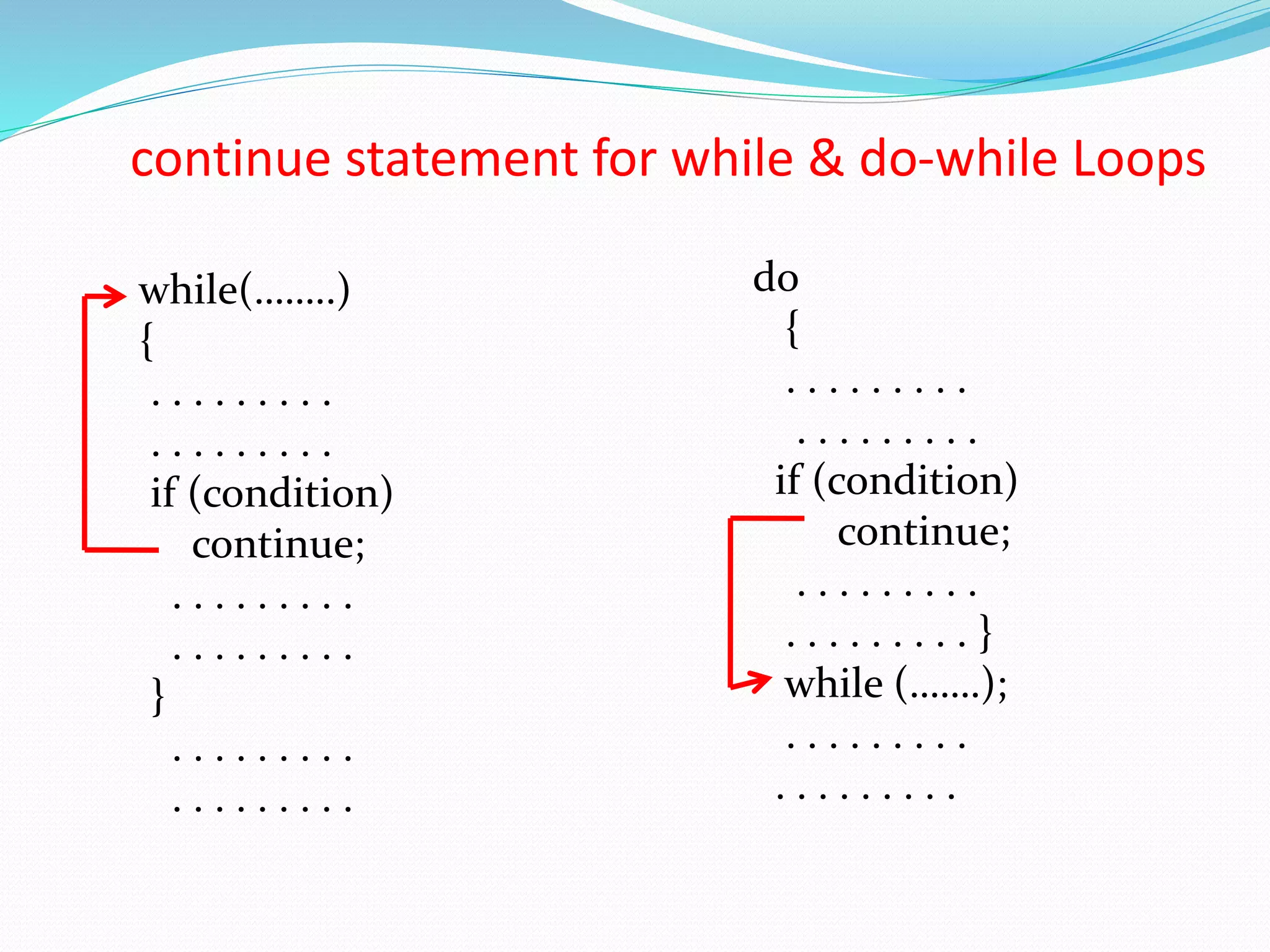 continue statement for while & do-while Loops

while(………)
{
. . . . . . . . .
. . . . . . . . .
if (condition)
continue;
. . . . . . . . .
. . . . . . . . .
}
. . . . . . . . .
. . . . . . . . .

do
{
. . . . . . . . .
. . . . . . . . .
if (condition)
continue;
. . . . . . . . .
. . . . . . . . . }
while (…….);
. . . . . . . . .
. . . . . . . . .